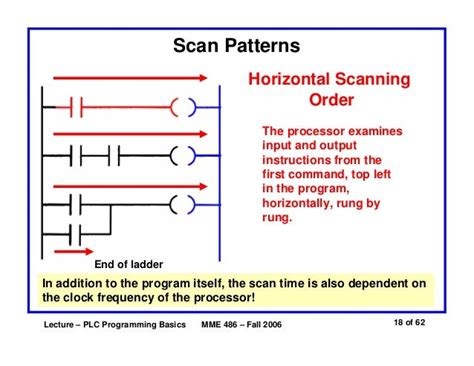 Scan Patterns

Horizontal Scanning Order

The processor examines input and output instructions from the first command, top left in the program, horizontally, rung by rung.

End of ladder

In addition to the program itself, the scan time is also dependent on the clock frequency of the processor!

Lecture – PLC Programming Basics MME 486 – Fall 2006 18 of 62